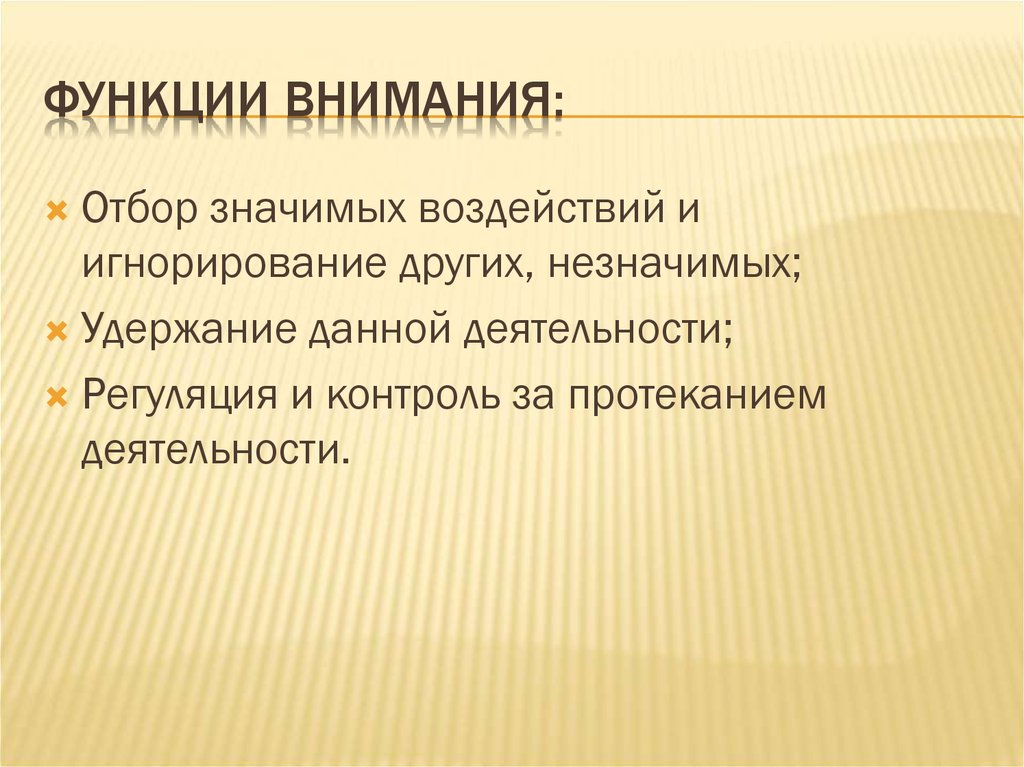 ФУНКЦИИ ВНИМАНИЯ:

Отбор значимых воздействий и игнорирование других, незначимых;

Удержание данной деятельности;

Регуляция и контроль за протеканием деятельности.